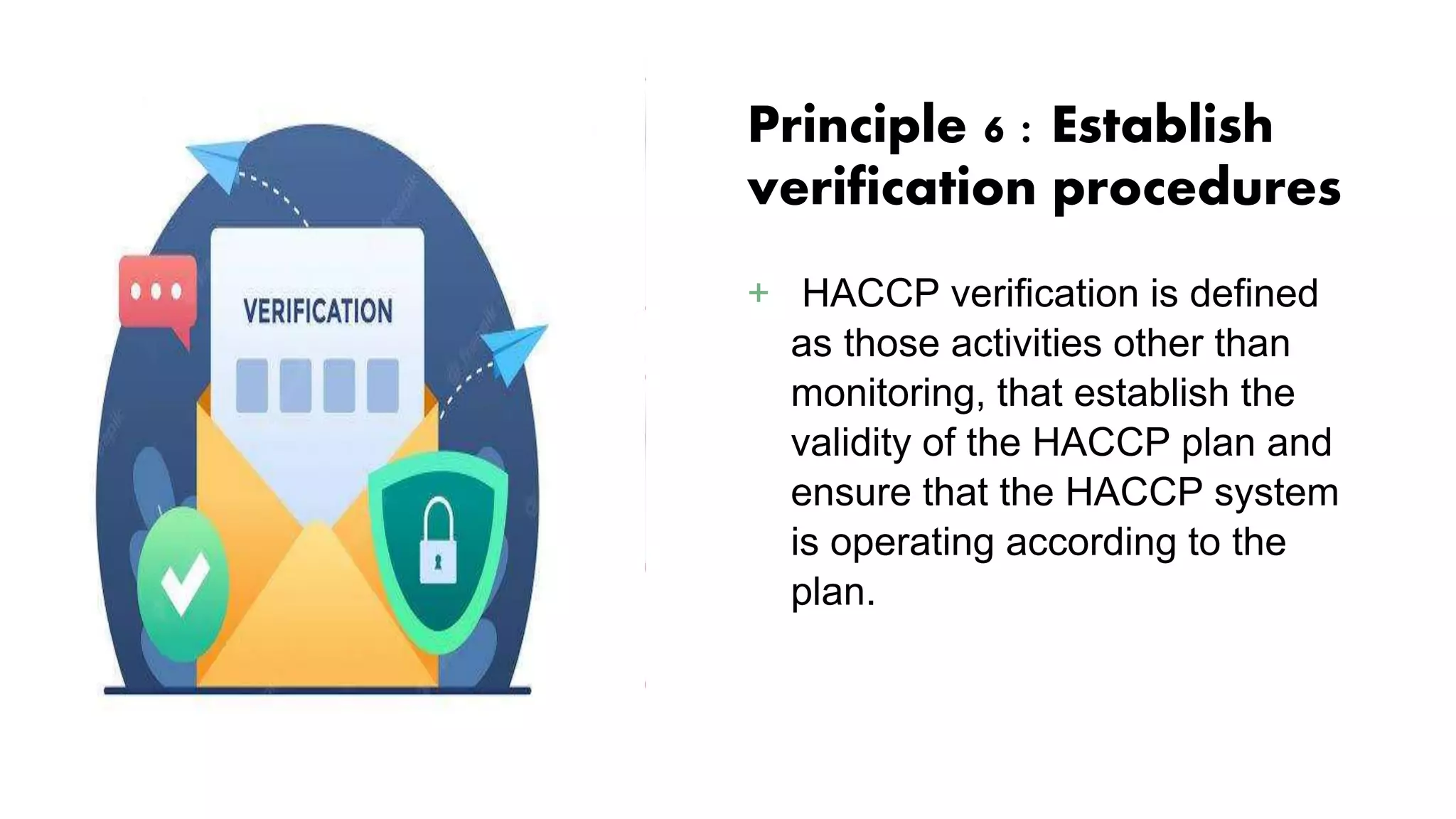 VERIFICATION

Principle 6 : Establish verification procedures

+ HACCP verification is defined as those activities other than monitoring, that establish the validity of the HACCP plan and ensure that the HACCP system is operating according to the plan.